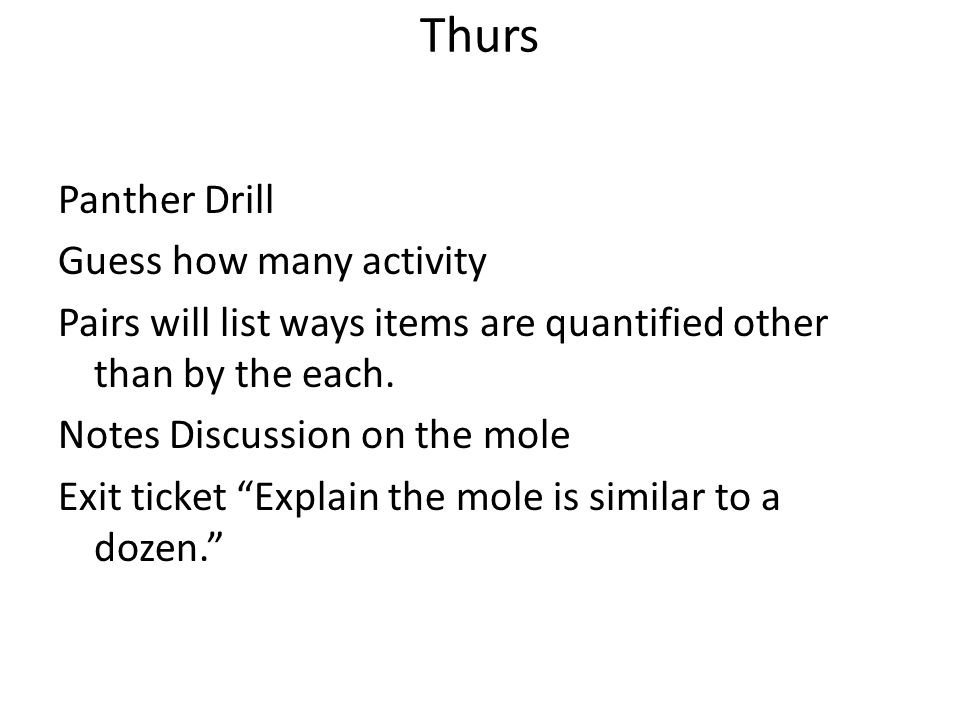 Thurs

Panther Drill

Guess how many activity

Pairs will list ways items are quantified other than by the each.

Notes Discussion on the mole

Exit ticket “Explain the mole is similar to a dozen.”